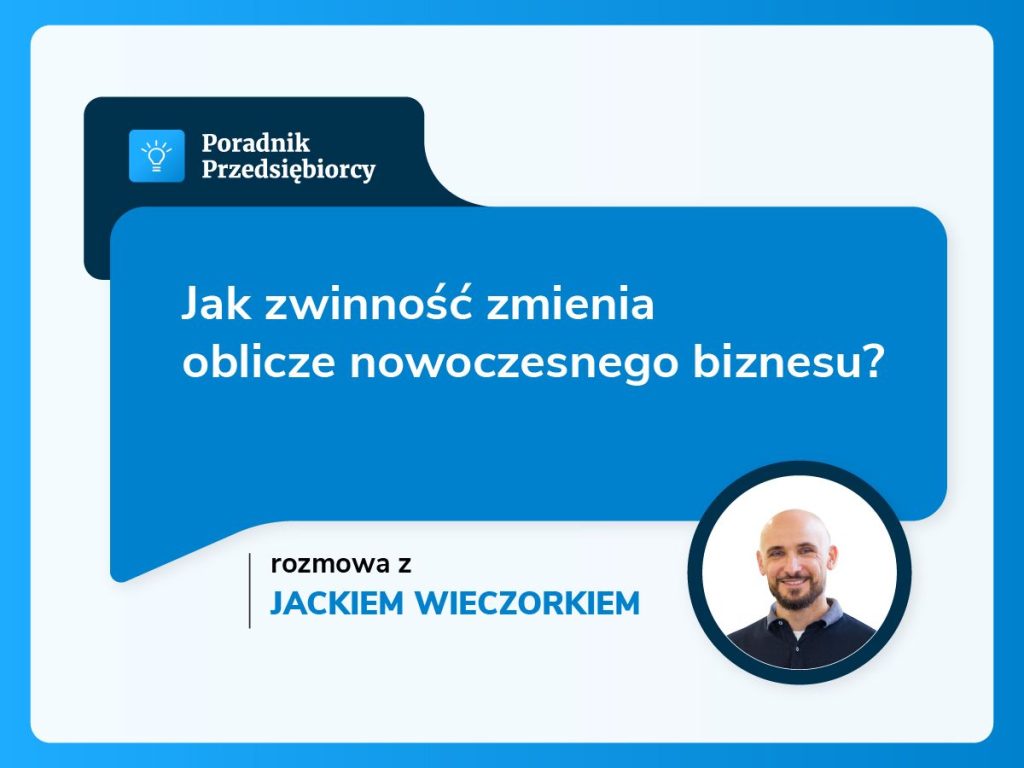 Poradnik
Przedsiębiorcy

Jak zwinność zmienia oblicze nowoczesnego biznesu?

rozmowa z
JACKIEM WIECZORKIEM